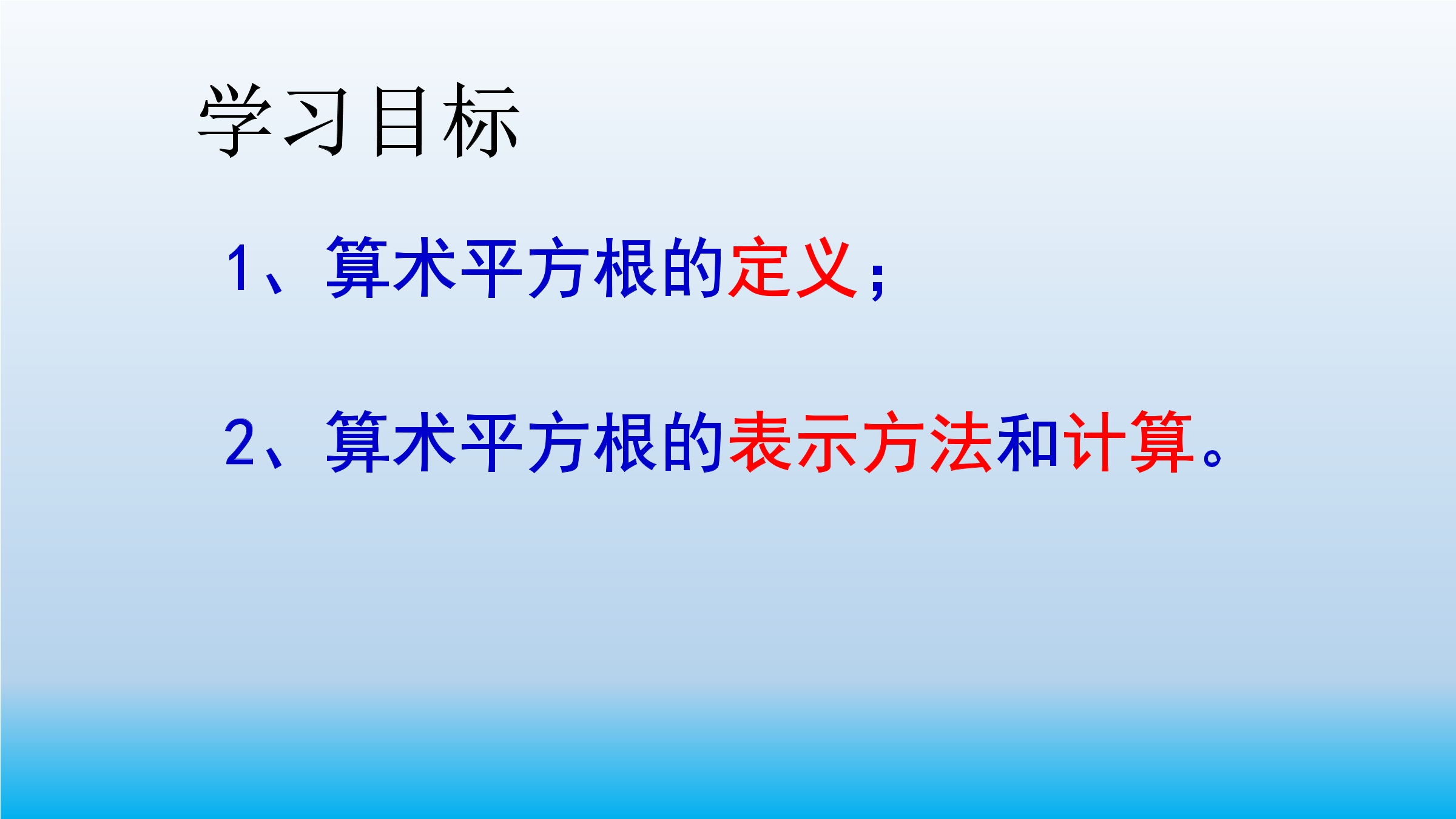 学习目标

1、算术平方根的定义；

2、算术平方根的表示方法和计算。